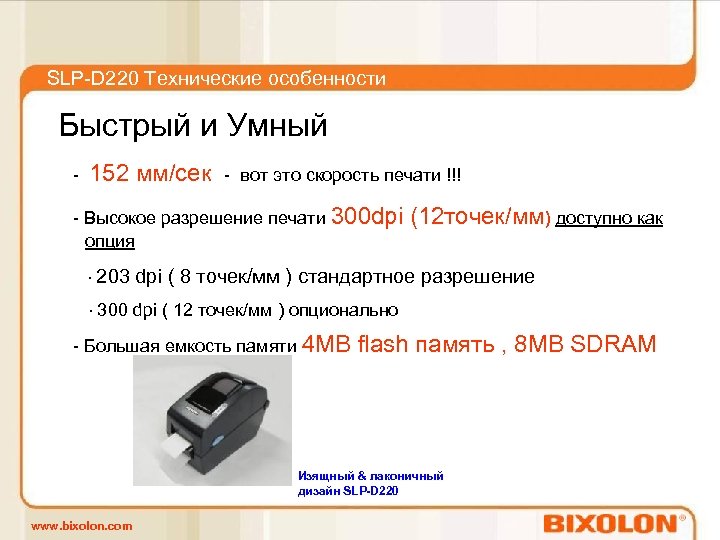 SLP-D220 Технические особенности

Быстрый и Умный

- 152 мм/сек - вот это скорость печати !!!

- Высокое разрешение печати 300dpi (12точек/мм) доступно как опция

· 203 dpi ( 8 точек/мм ) стандартное разрешение

· 300 dpi ( 12 точек/мм ) опционально

- Большая емкость памяти 4MB flash память , 8MB SDRAM

Изящный & лаконичный дизайн SLP-D220

www.bixolon.com

BIXOLON®